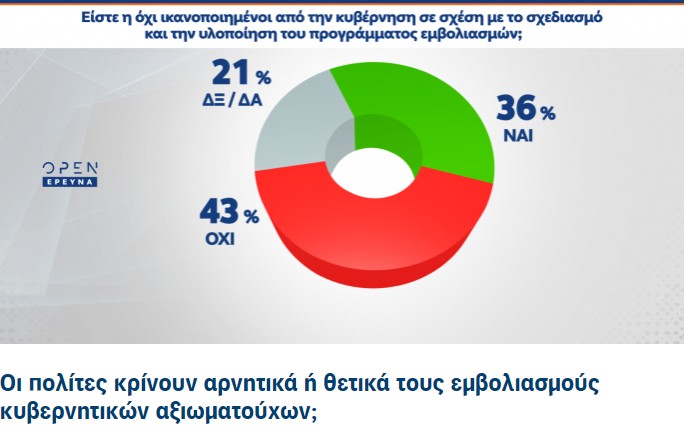 Είστε η όχι ικανοποιημένοι από την κυβέρνηση σε σχέση με το σχεδιασμό και την υλοποίηση του προγράμματος εμβολιασμών;

21 %
ΔΞ / ΔΑ

36 %
ΝΑΙ

OPEN
ΕΡΕΥΝΑ

43 %
ΟΧΙ

Οι πολίτες κρίνουν αρνητικά ή θετικά τους εμβολιασμούς κυβερνητικών αξιωματούχων;